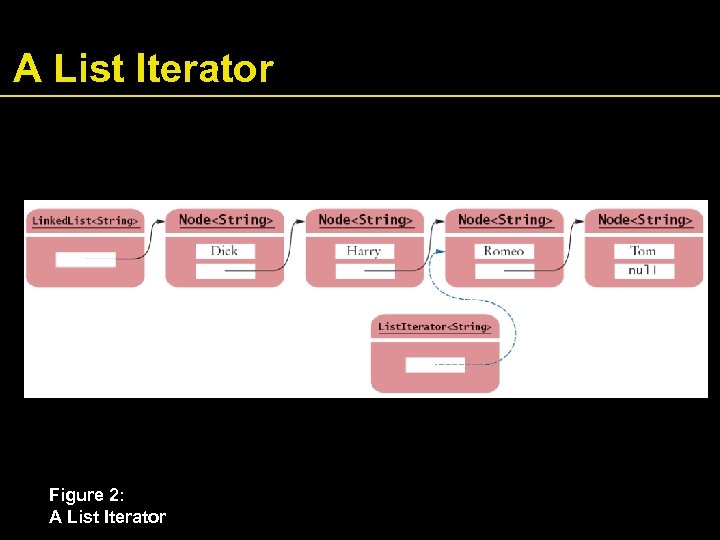 A List Iterator

LinkedList<String>

Node<String>

Dick

Node<String>

Harry

Node<String>

Romeo

Node<String>

Tom

null

ListIterator<String>

Figure 2:
A List Iterator